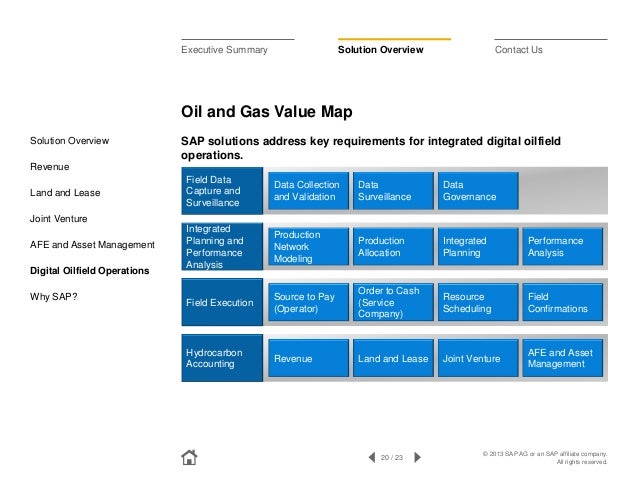 Executive Summary
Solution Overview
Contact Us

Oil and Gas Value Map

Solution Overview
Revenue
Land and Lease
Joint Venture
AFE and Asset Management
Digital Oilfield Operations
Why SAP?

SAP solutions address key requirements for integrated digital oilfield operations.

| Field Data Capture and Surveillance | Data Collection and Validation | Data Surveillance | Data Governance | |
|---|---|---|---|---|
| Integrated Planning and Performance Analysis | Production Network Modeling | Production Allocation | Integrated Planning | Performance Analysis |
| Field Execution | Source to Pay (Operator) | Order to Cash (Service Company) | Resource Scheduling | Field Confirmations |
| Hydrocarbon Accounting | Revenue | Land and Lease | Joint Venture | AFE and Asset Management |

20 / 23

© 2013 SAP AG or an SAP affiliate company. All rights reserved.